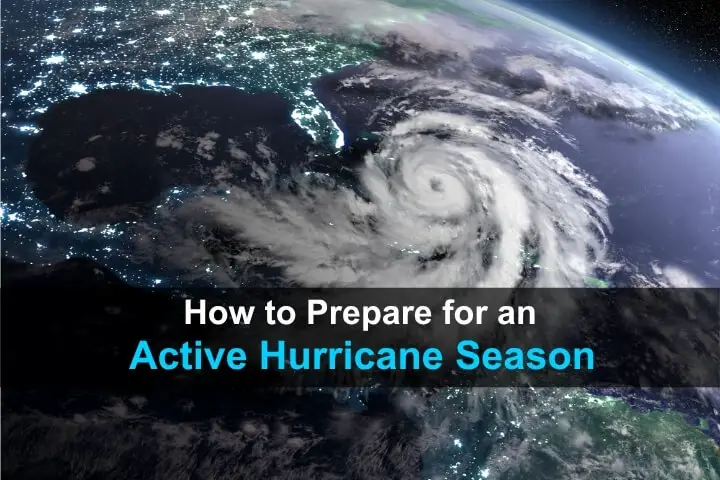 How to Prepare for an
Active Hurricane Season